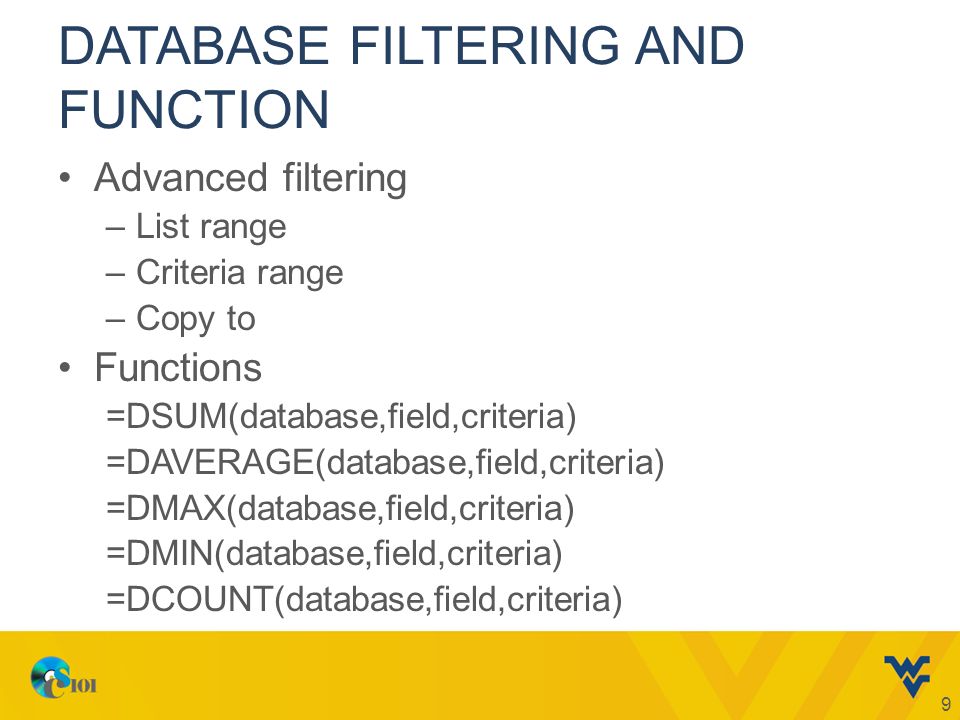 DATABASE FILTERING AND FUNCTION

• Advanced filtering
– List range
– Criteria range
– Copy to

• Functions
=DSUM(database,field,criteria)
=DAVERAGE(database,field,criteria)
=DMAX(database,field,criteria)
=DMIN(database,field,criteria)
=DCOUNT(database,field,criteria)

CS101

9